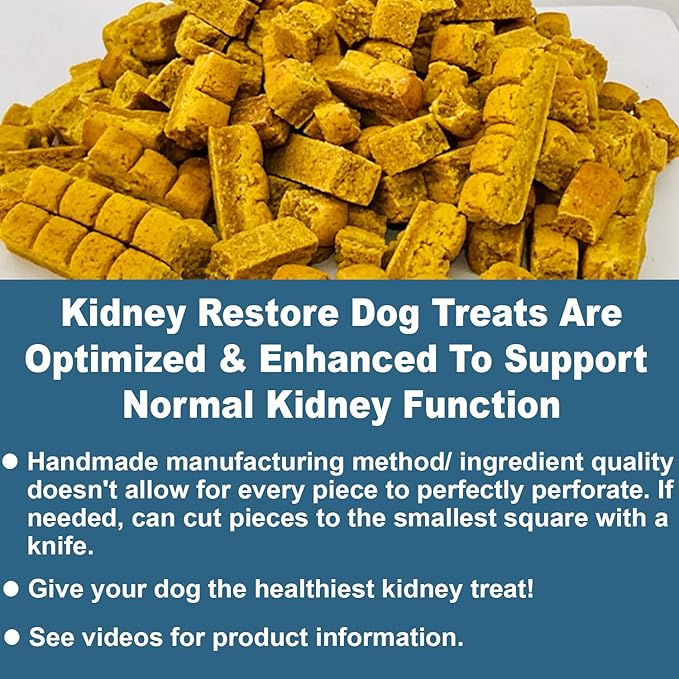 Kidney Restore Dog Treats Are Optimized & Enhanced To Support Normal Kidney Function

● Handmade manufacturing method/ ingredient quality doesn't allow for every piece to perfectly perforate. If needed, can cut pieces to the smallest square with a knife.

● Give your dog the healthiest kidney treat!

● See videos for product information.